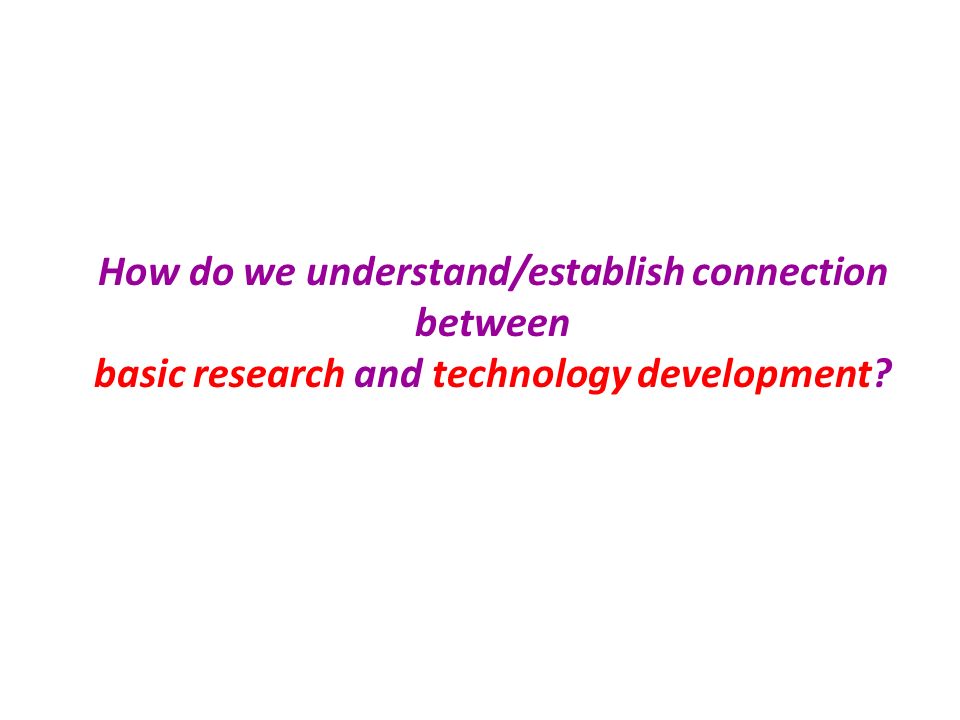 How do we understand/establish connection between
basic research and technology development?